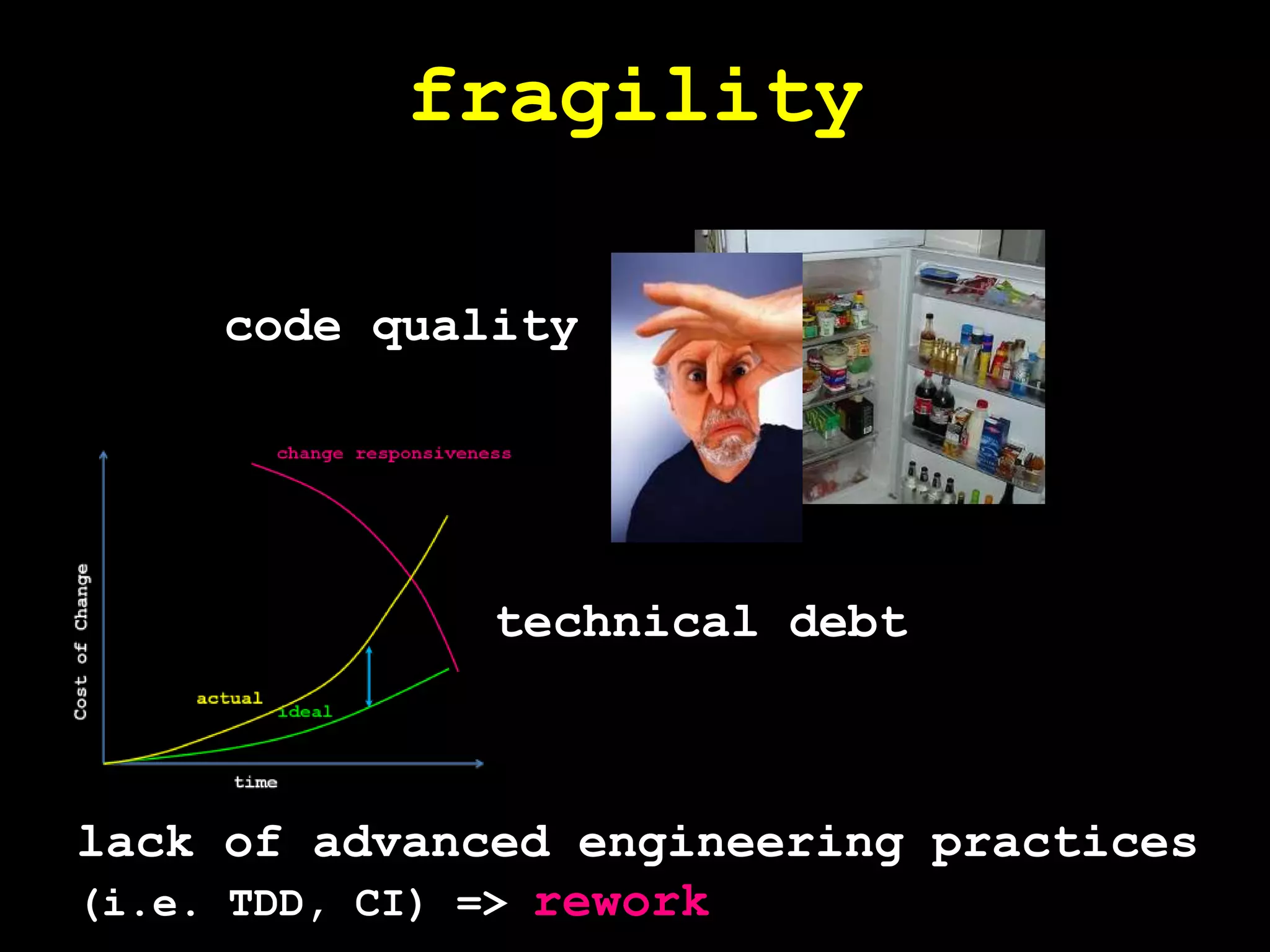 fragility

code quality

change responsiveness

Cost of Change

actual

ideal

time

technical debt

lack of advanced engineering practices (i.e. TDD, CI) => rework